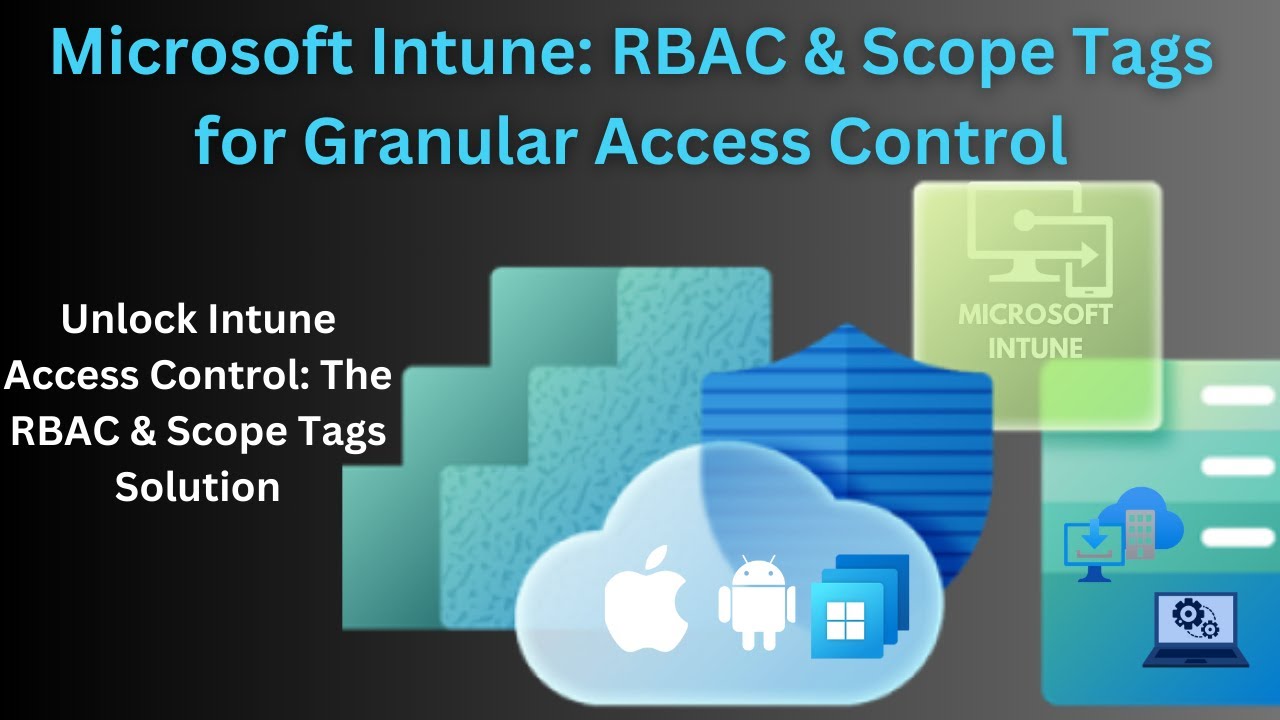 Microsoft Intune: RBAC & Scope Tags for Granular Access Control

Unlock Intune Access Control: The RBAC & Scope Tags Solution

MICROSOFT INTUNE